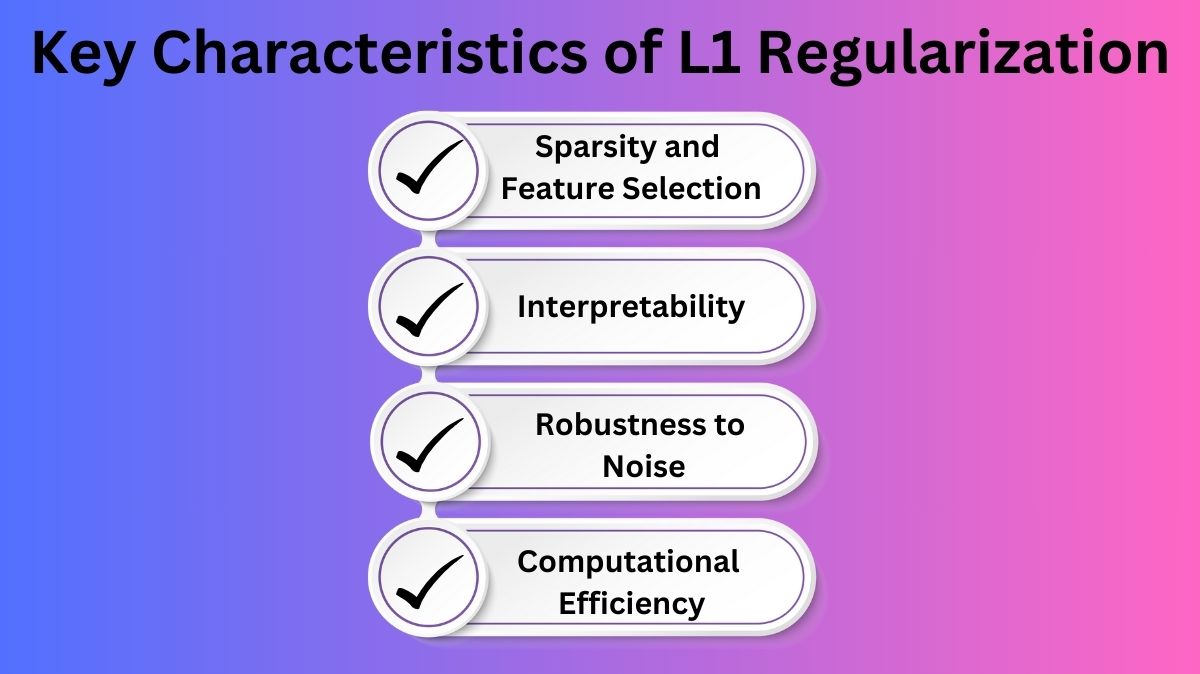 Key Characteristics of L1 Regularization

Sparsity and Feature Selection

Interpretability

Robustness to Noise

Computational Efficiency